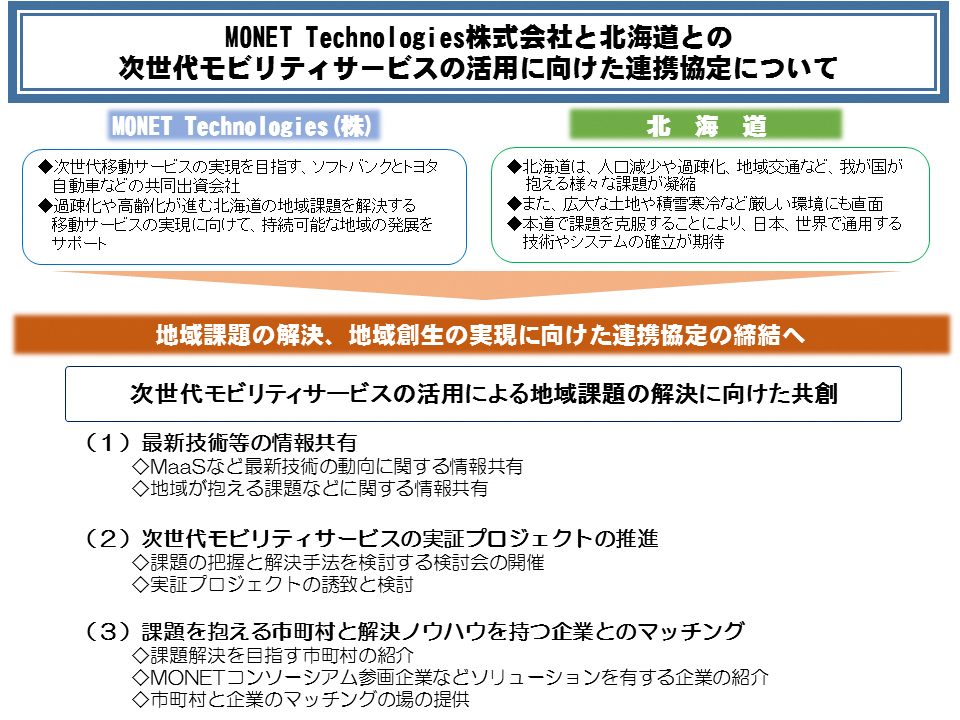 MONET Technologies株式会社と北海道との
次世代モビリティサービスの活用に向けた連携協定について

MONET Technologies(株)

◆次世代移動サービスの実現を目指す、ソフトバンクとトヨタ自動車などの共同出資会社
◆過疎化や高齢化が進む北海道の地域課題を解決する移動サービスの実現に向けて、持続可能な地域の発展をサポート

北　海　道

◆北海道は、人口減少や過疎化、地域交通など、我が国が抱える様々な課題が凝縮
◆また、広大な土地や積雪寒冷など厳しい環境にも直面
◆本道で課題を克服することにより、日本、世界で通用する技術やシステムの確立が期待

地域課題の解決、地域創生の実現に向けた連携協定の締結へ

次世代モビリティサービスの活用による地域課題の解決に向けた共創

（１）最新技術等の情報共有
◇MaaSなど最新技術の動向に関する情報共有
◇地域が抱える課題などに関する情報共有

（２）次世代モビリティサービスの実証プロジェクトの推進
◇課題の把握と解決手法を検討する検討会の開催
◇実証プロジェクトの誘致と検討

（３）課題を抱える市町村と解決ノウハウを持つ企業とのマッチング
◇課題解決を目指す市町村の紹介
◇MONETコンソーシアム参画企業などソリューションを有する企業の紹介
◇市町村と企業のマッチングの場の提供